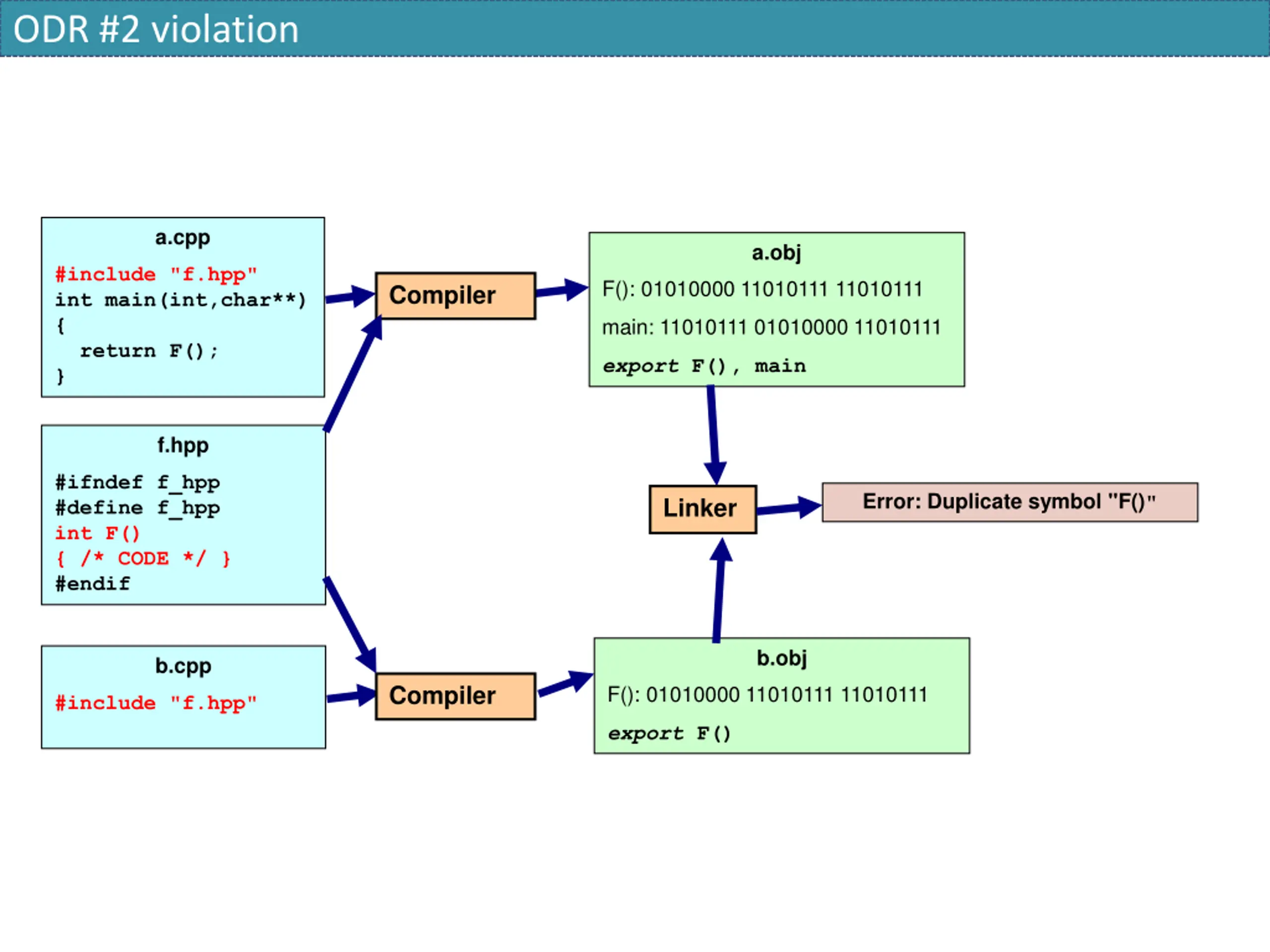 ODR #2 violation

a.cpp

#include "f.hpp"
int main(int,char**)
{
return F();
}

f.hpp

#ifndef f_hpp
#define f_hpp
int F()
{ /* CODE */ }
#endif

b.cpp

#include "f.hpp"

Compiler

Compiler

a.obj

F(): 01010000 11010111 11010111

main: 11010111 01010000 11010111

export F(), main

Linker

Error: Duplicate symbol "F()"

b.obj

F(): 01010000 11010111 11010111

export F()